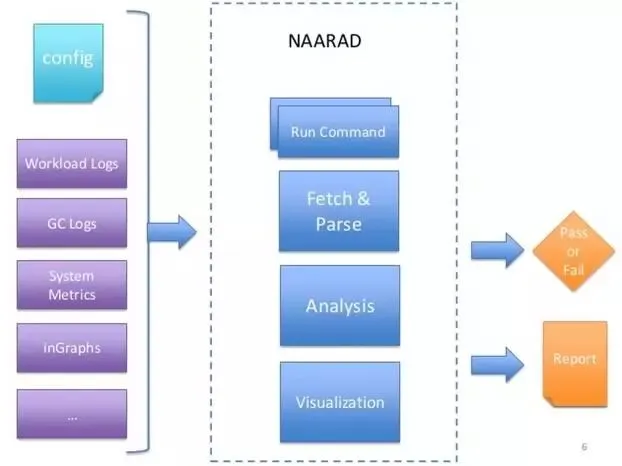 config

Workload Logs

GC Logs

System Metrics

inGraphs

...

NAARAD

Run Command

Fetch & Parse

Analysis

Visualization

Pass or Fail

Report

6